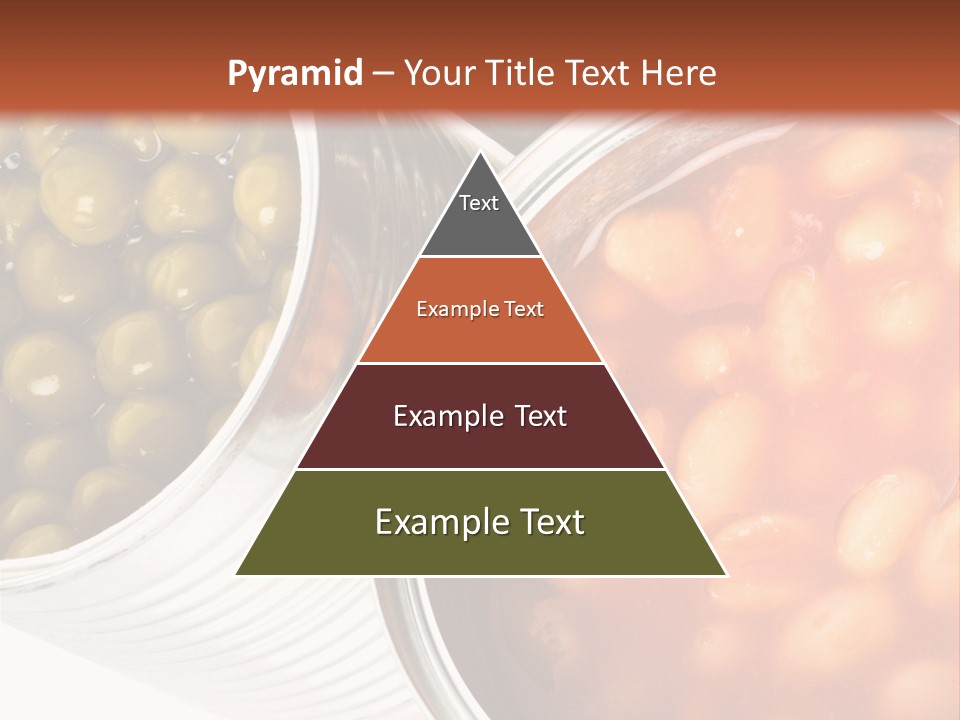 Pyramid – Your Title Text Here

Text

Example Text

Example Text

Example Text